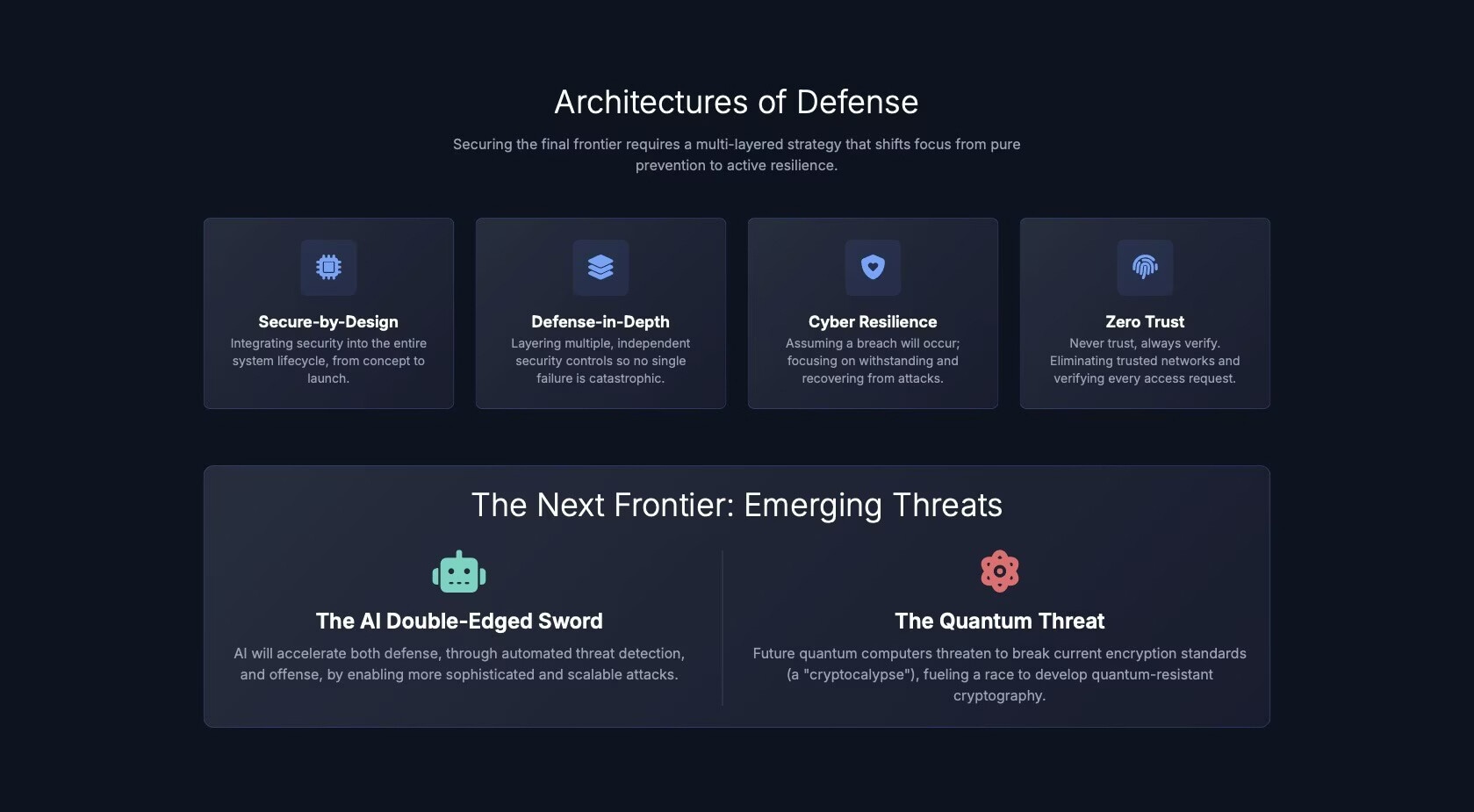 Architectures of Defense

Securing the final frontier requires a multi-layered strategy that shifts focus from pure prevention to active resilience.

Secure-by-Design
Integrating security into the entire system lifecycle, from concept to launch.

Defense-in-Depth
Layering multiple, independent security controls so no single failure is catastrophic.

Cyber Resilience
Assuming a breach will occur; focusing on withstanding and recovering from attacks.

Zero Trust
Never trust, always verify. Eliminating trusted networks and verifying every access request.

The Next Frontier: Emerging Threats

The AI Double-Edged Sword
AI will accelerate both defense, through automated threat detection, and offense, by enabling more sophisticated and scalable attacks.

The Quantum Threat
Future quantum computers threaten to break current encryption standards (a "cryptocalypse"), fueling a race to develop quantum-resistant cryptography.